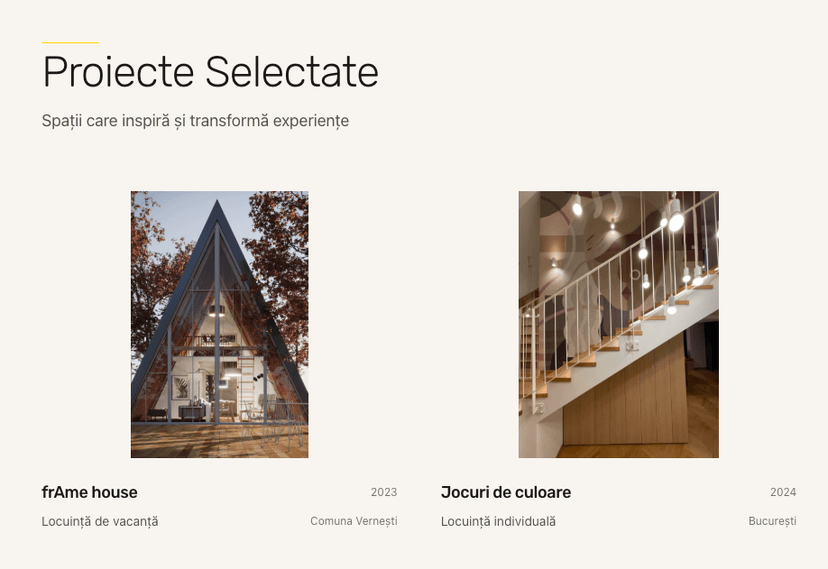 Proiecte Selectate

Spații care inspiră și transformă experiențe

frAme house
2023
Locuință de vacanță
Comuna Vernești

Jocuri de culoare
2024
Locuință individuală
București